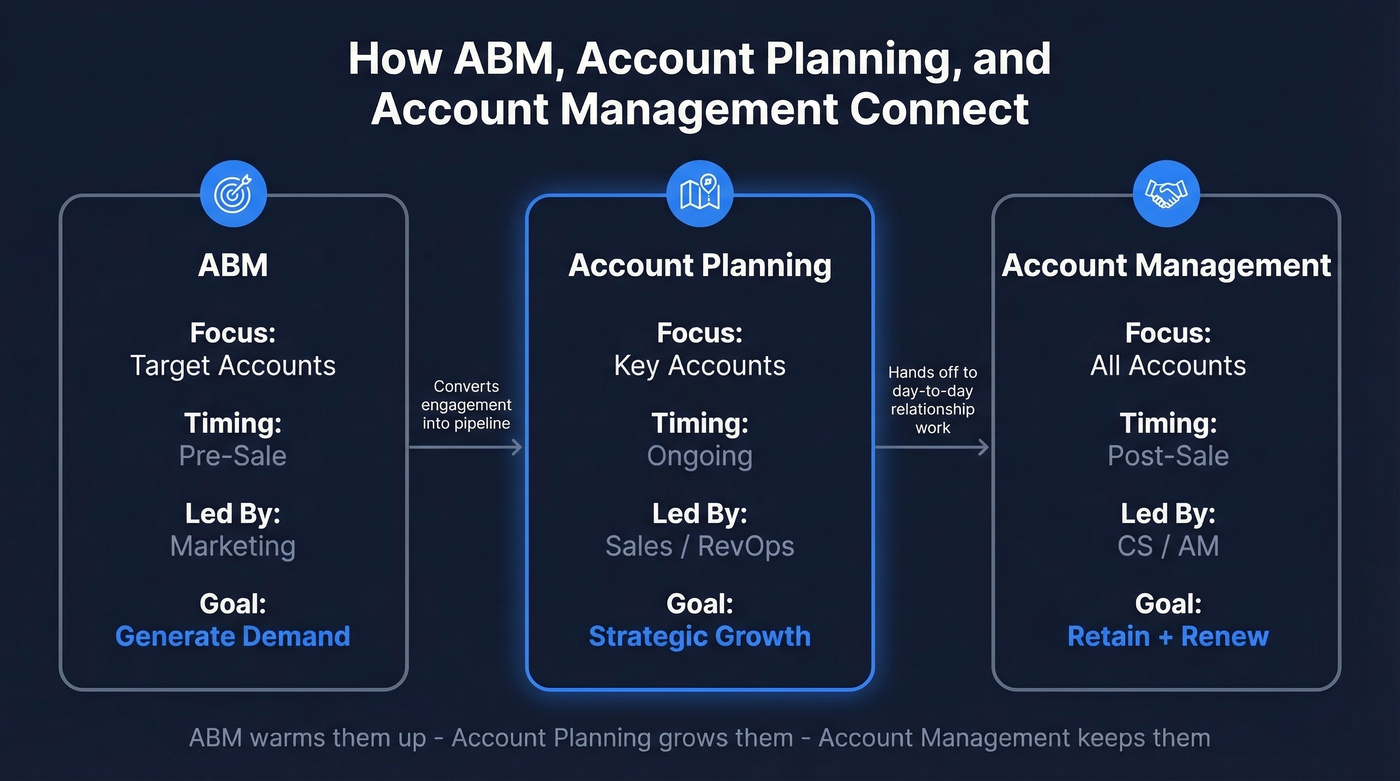 How ABM, Account Planning, and Account Management Connect

ABM

Focus:
Target Accounts

Timing:
Pre-Sale

Led By:
Marketing

Goal:
Generate Demand

Converts engagement into pipeline

Account Planning

Focus:
Key Accounts

Timing:
Ongoing

Led By:
Sales / RevOps

Goal:
Strategic Growth

Hands off to day-to-day relationship work

Account Management

Focus:
All Accounts

Timing:
Post-Sale

Led By:
CS / AM

Goal:
Retain + Renew

ABM warms them up - Account Planning grows them - Account Management keeps them